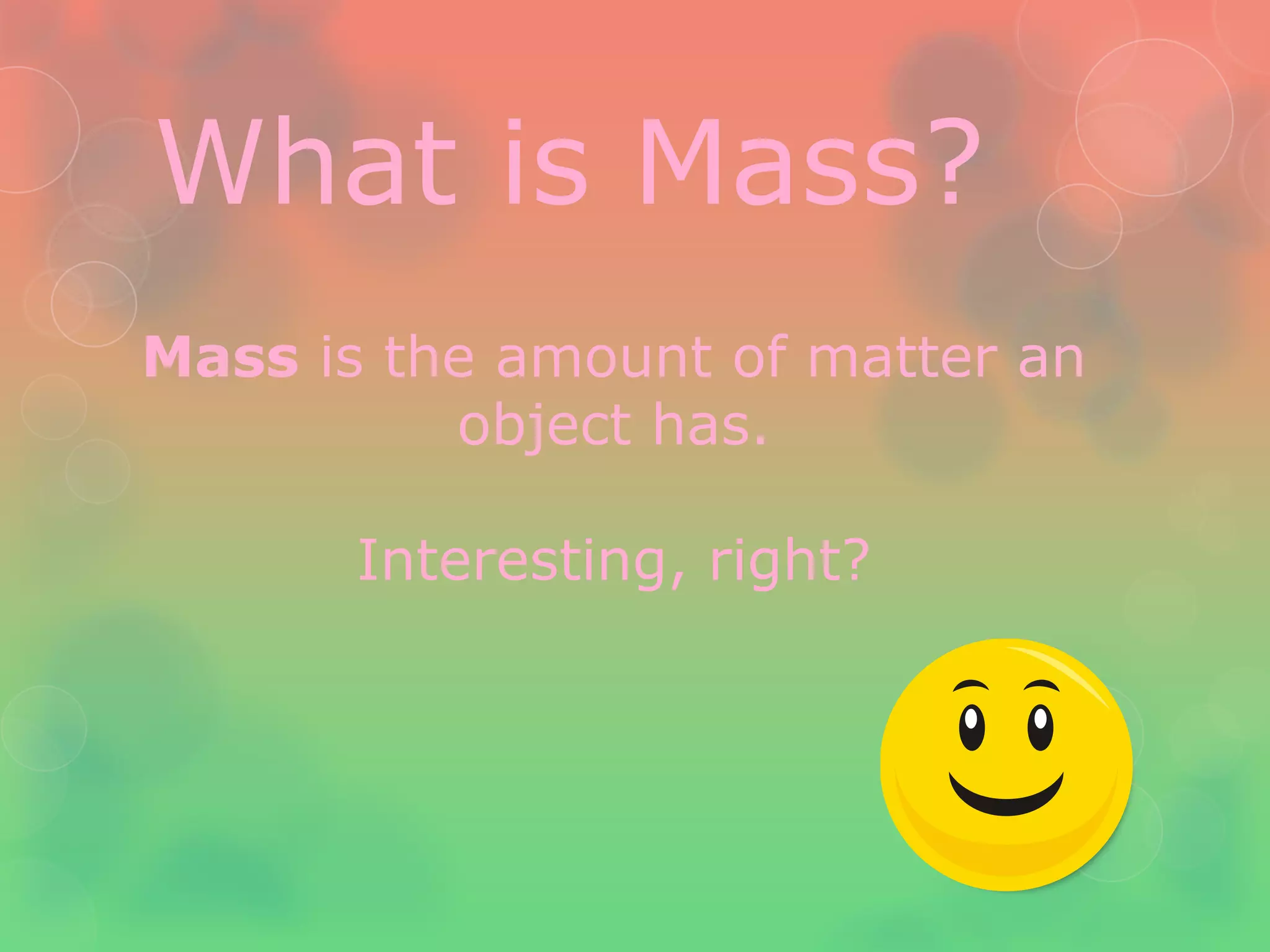 What is Mass?

Mass is the amount of matter an object has.

Interesting, right?